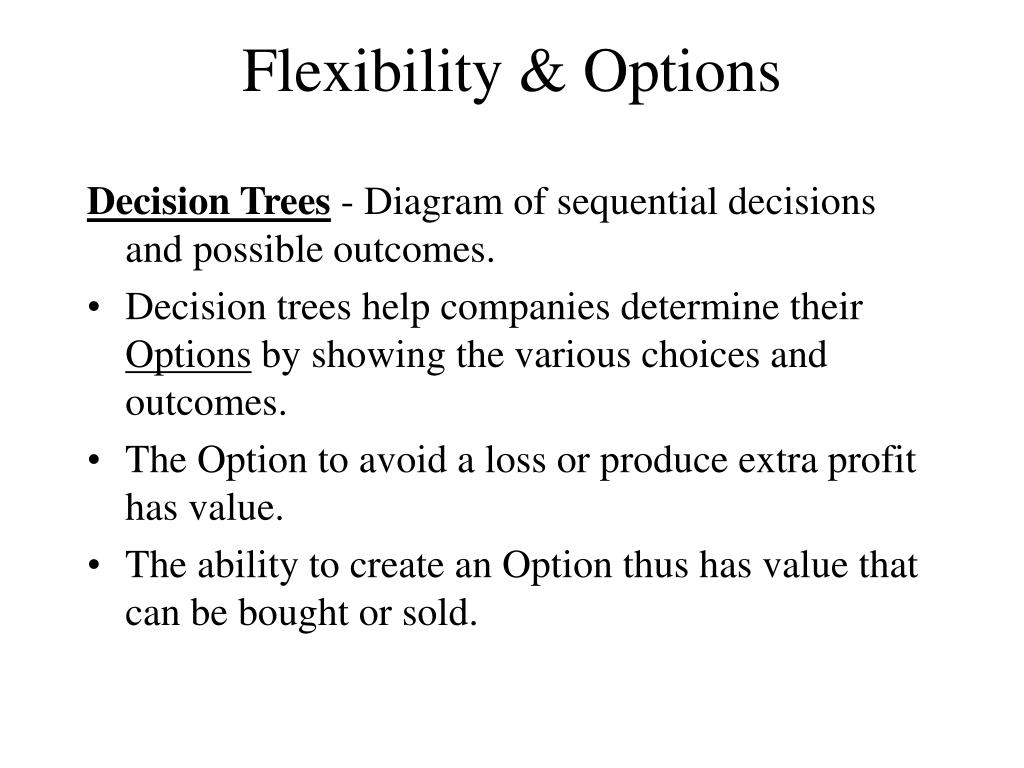 Flexibility & Options

Decision Trees - Diagram of sequential decisions and possible outcomes.

• Decision trees help companies determine their Options by showing the various choices and outcomes.

• The Option to avoid a loss or produce extra profit has value.

• The ability to create an Option thus has value that can be bought or sold.